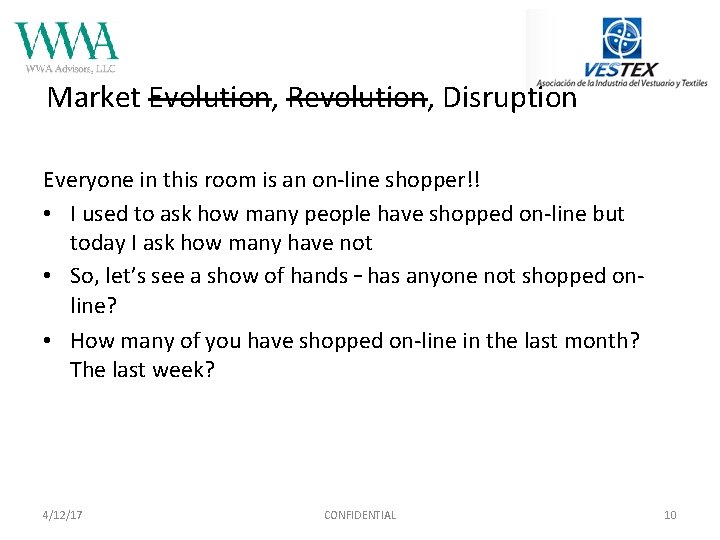 WWA
WWA Advisors, LLC

VESTEX
Asociación de la Industria del Vestuario y Textiles

Market ~~Evolution~~, ~~Revolution~~, Disruption

Everyone in this room is an on-line shopper!!

• I used to ask how many people have shopped on-line but today I ask how many have not

• So, let's see a show of hands – has anyone not shopped on-line?

• How many of you have shopped on-line in the last month? The last week?

4/12/17 CONFIDENTIAL 10